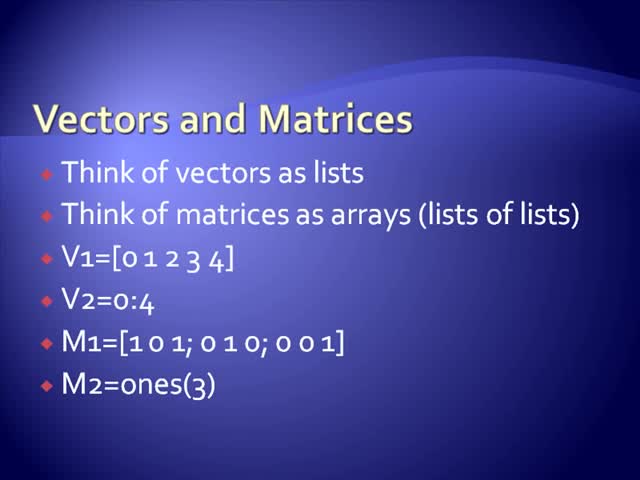 Vectors and Matrices

Think of vectors as lists

Think of matrices as arrays (lists of lists)

V1=[0 1 2 3 4]

V2=0:4

M1=[1 0 1; 0 1 0; 0 0 1]

M2=ones(3)